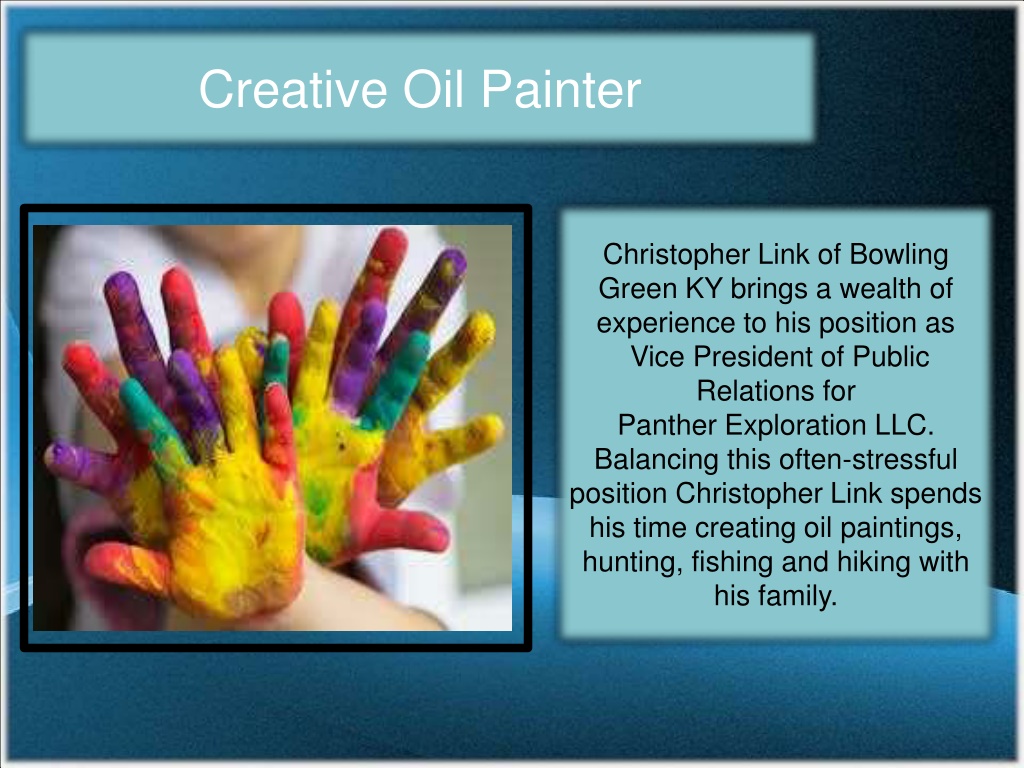 Creative Oil Painter

Christopher Link of Bowling Green KY brings a wealth of experience to his position as Vice President of Public Relations for Panther Exploration LLC. Balancing this often-stressful position Christopher Link spends his time creating oil paintings, hunting, fishing and hiking with his family.